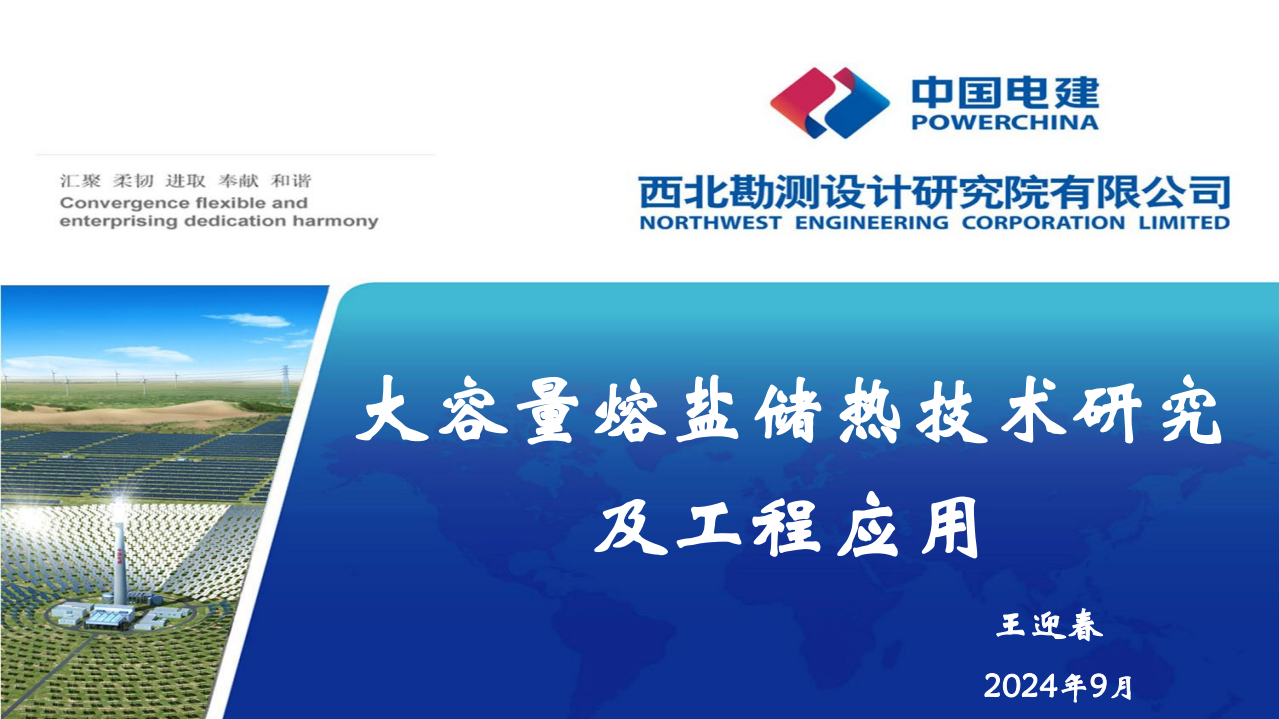 中国电建
POWERCHINA

汇聚 柔韧 进取 奉献 和谐
Convergence flexible and enterprising dedication harmony

西北勘测设计研究院有限公司
NORTHWEST ENGINEERING CORPORATION LIMITED

大容量熔盐储热技术研究及工程应用

王迎春

2024年9月